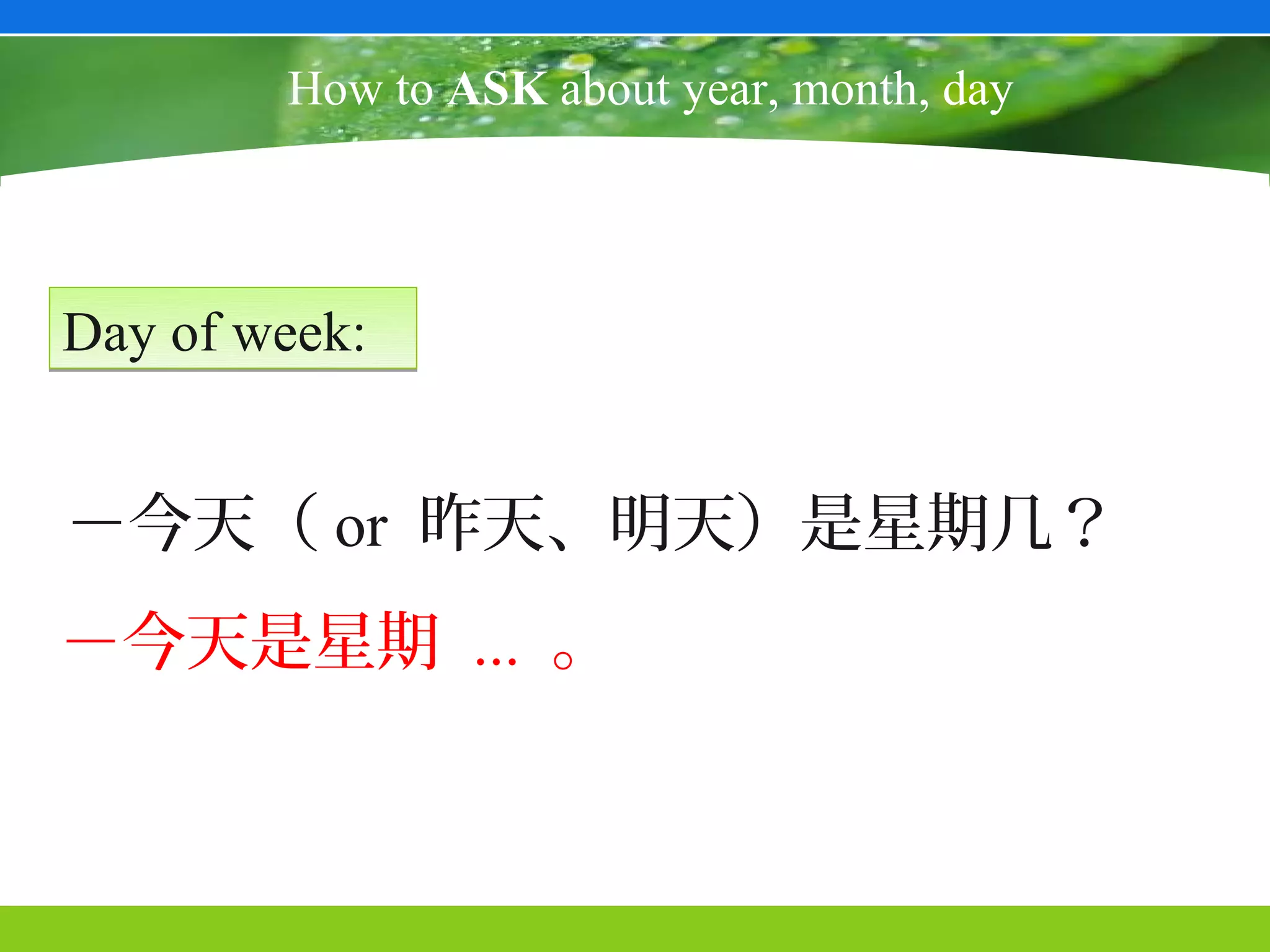 How to ASK about year, month, day

Day of week:

—今天（or 昨天、明天）是星期几？

—今天是星期 … 。